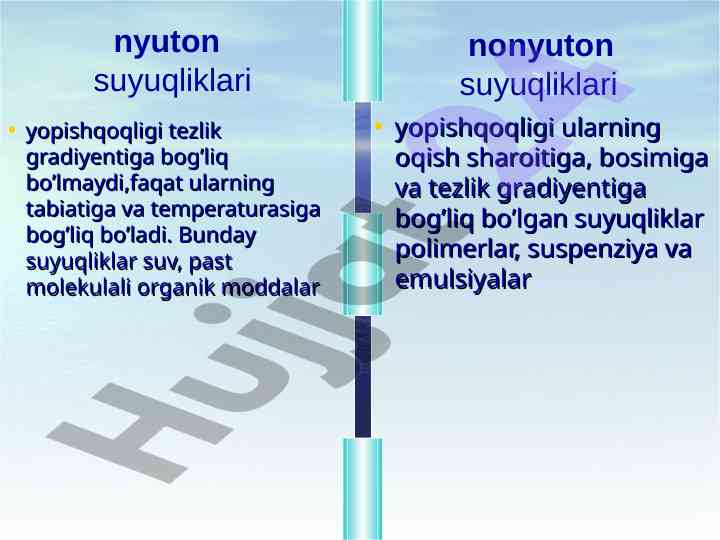 nyuton suyuqliklari

• yopishqoqligi tezlik gradiyentiga bog’liq bo’lmaydi,faqat ularning tabiatiga va temperaturasiga bog’liq bo’ladi. Bunday suyuqliklar suv, past molekulali organik moddalar

nonyuton suyuqliklari

• yopishqoqligi ularning oqish sharoitiga, bosimiga va tezlik gradiyentiga bog’liq bo’lgan suyuqliklar polimerlar, suspenziya va emulsiyalar

Hujjat